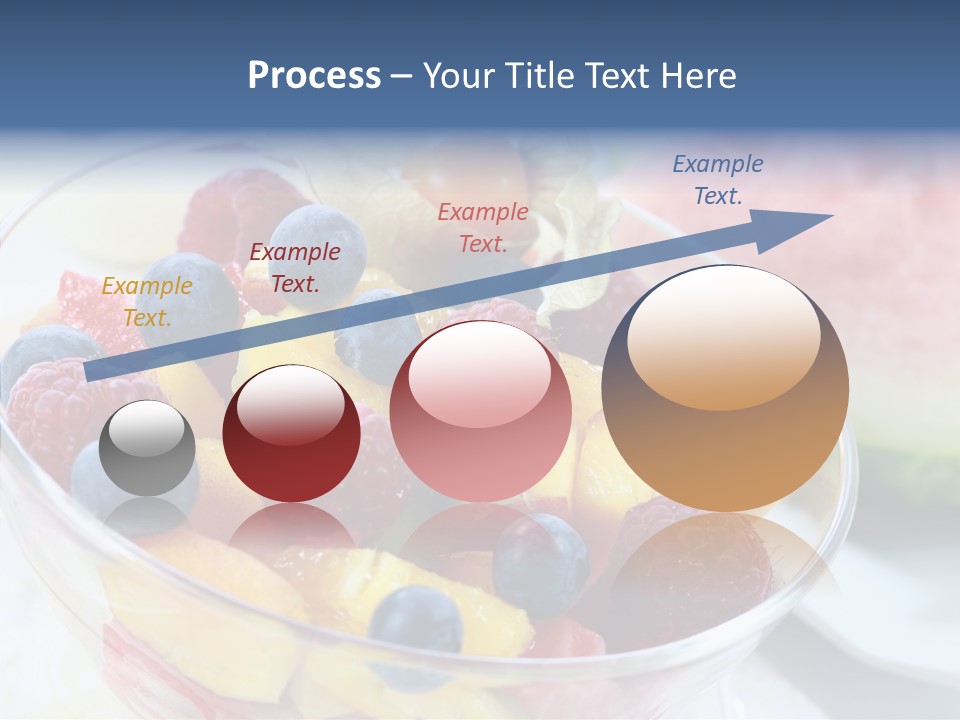 Process – Your Title Text Here

Example Text.

Example Text.

Example Text.

Example Text.